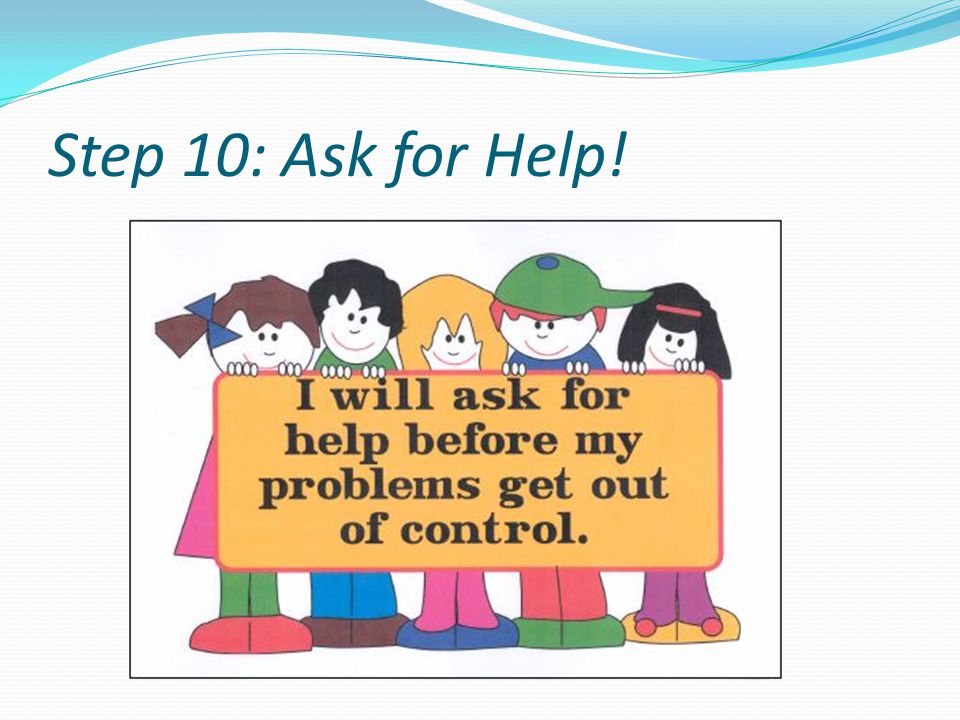 Step 10: Ask for Help!

I will ask for help before my problems get out of control.